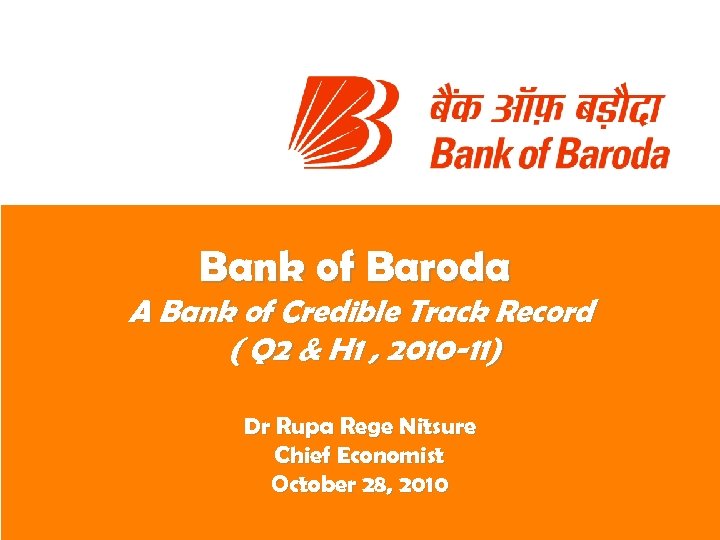 बैंक ऑफ़ बड़ौदा
Bank of Baroda

Bank of Baroda
A Bank of Credible Track Record
( Q2 & H1 , 2010-11)

Dr Rupa Rege Nitsure
Chief Economist
October 28, 2010